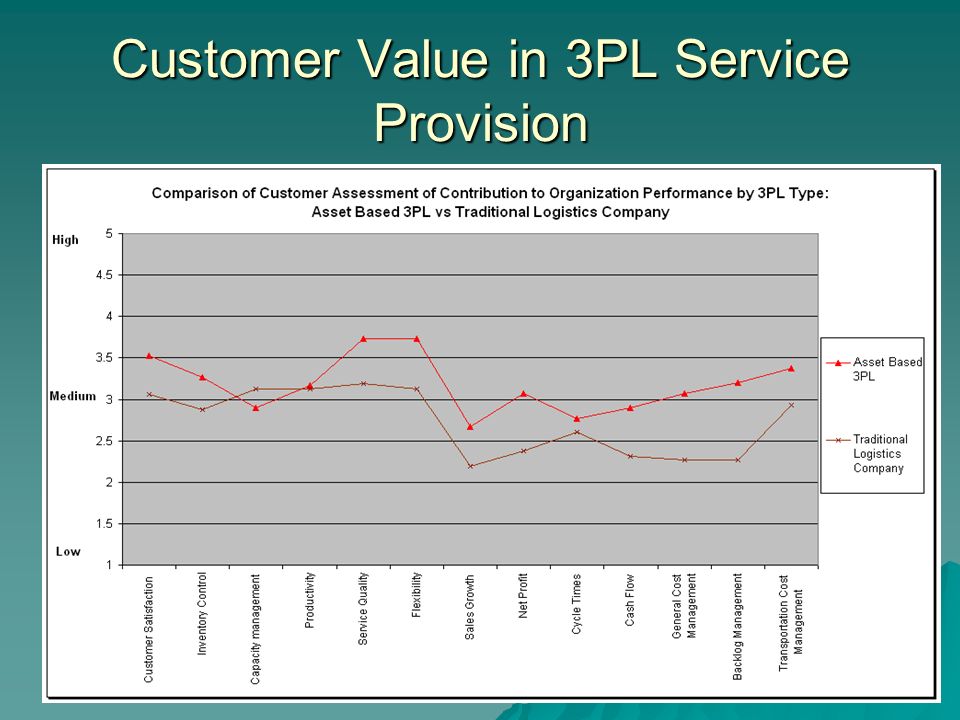 Customer Value in 3PL Service Provision

Comparison of Customer Assessment of Contribution to Organization Performance by 3PL Type: Asset Based 3PL vs Traditional Logistics Company

High
Medium
Low

5
4.5
4
3.5
3
2.5
2
1.5
1

Customer Satisfaction
Inventory Control
Capacity management
Productivity
Service Quality
Flexibility
Sales Growth
Net Profit
Cycle Times
Cash Flow
General Cost Management
Backlog Management
Transportation Cost Management

Asset Based 3PL
Traditional Logistics Company